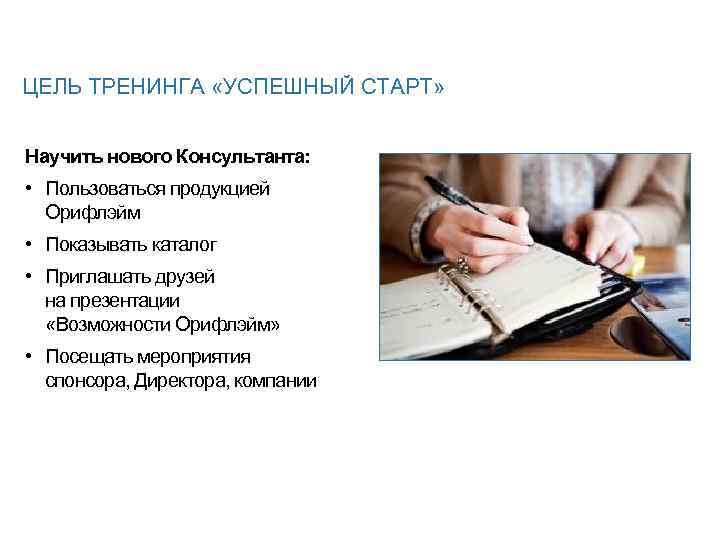 ЦЕЛЬ ТРЕНИНГА «УСПЕШНЫЙ СТАРТ»

Научить нового Консультанта:

• Пользоваться продукцией Орифлэйм
• Показывать каталог
• Приглашать друзей на презентации «Возможности Орифлэйм»
• Посещать мероприятия спонсора, Директора, компании